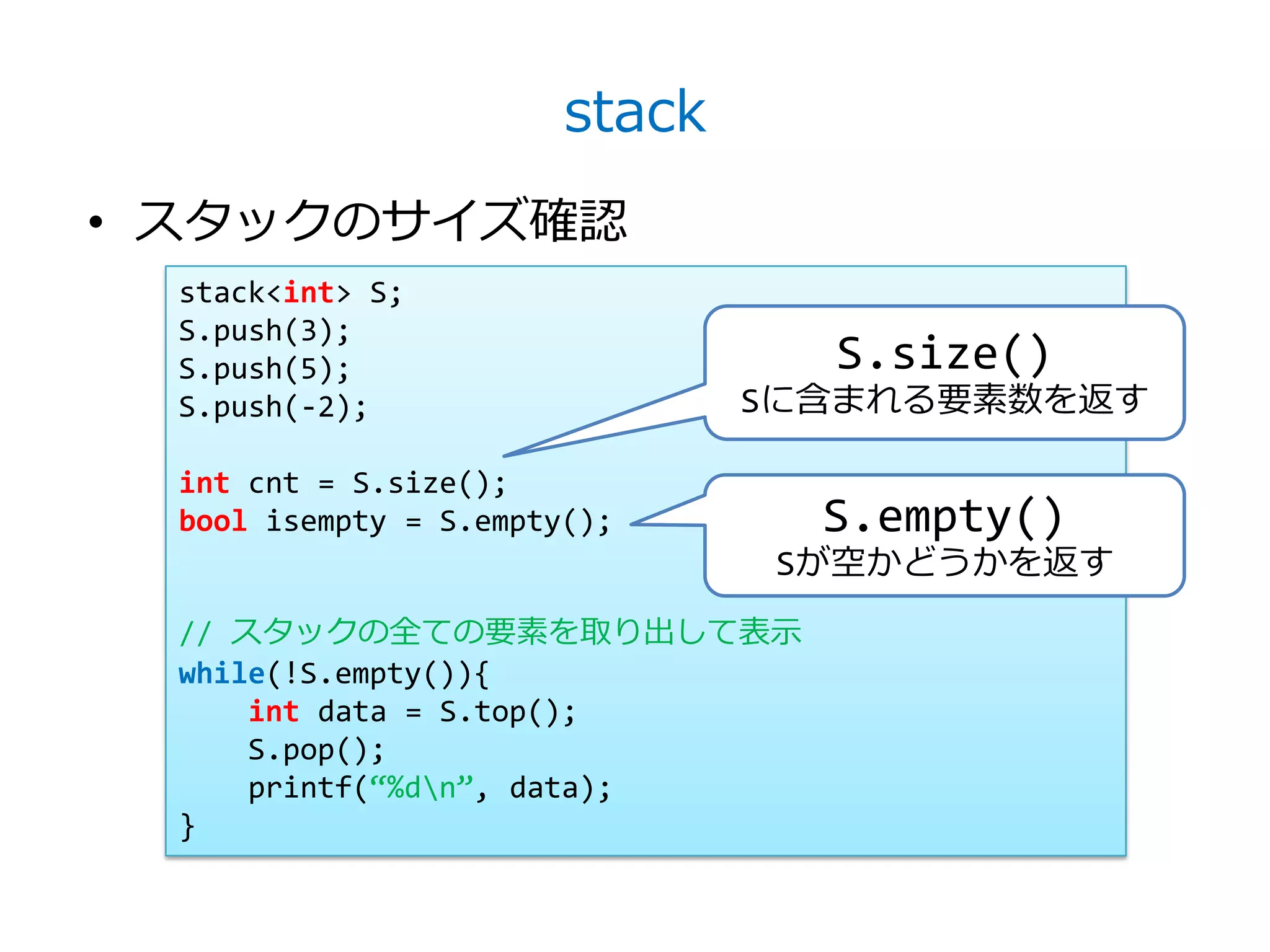 stack

• スタックのサイズ確認

stack<int> S;
S.push(3);
S.push(5);
S.push(-2);

int cnt = S.size();
bool isempty = S.empty();

// スタックの全ての要素を取り出して表示
while(!S.empty()){
    int data = S.top();
    S.pop();
    printf(“%d\n”, data);
}

S.size()
Sに含まれる要素数を返す

S.empty()
Sが空かどうかを返す